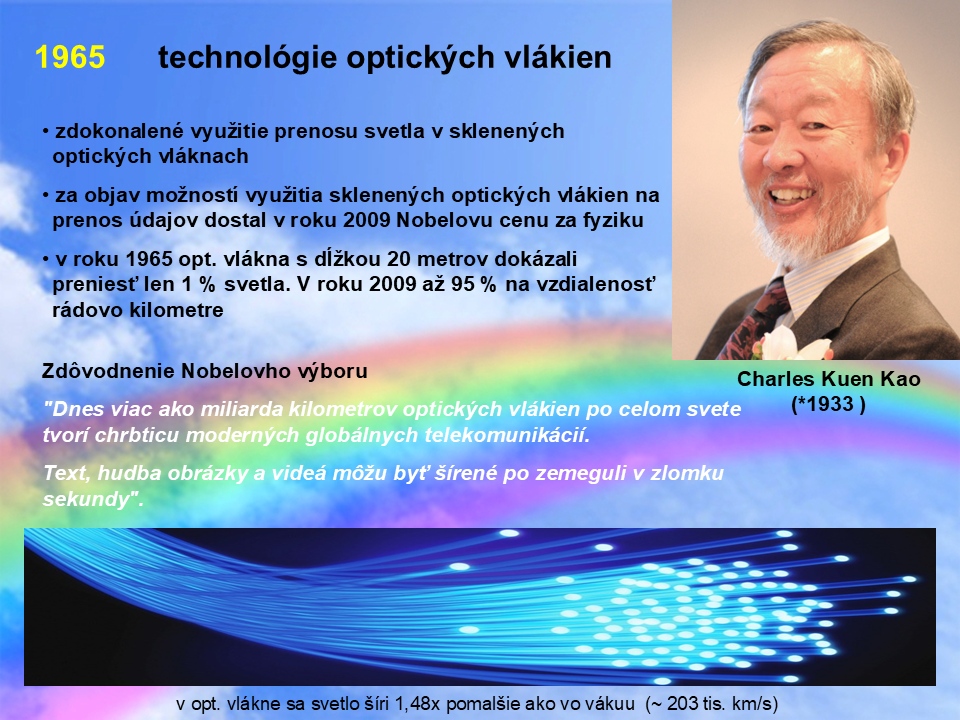 1965 technológie optických vlákien

• zdokonalené využitie prenosu svetla v sklenených optických vláknach

• za objav možností využitia sklenených optických vlákien na prenos údajov dostal v roku 2009 Nobelovu cenu za fyziku

• v roku 1965 opt. vlákna s dĺžkou 20 metrov dokázali preniesť len 1 % svetla. V roku 2009 až 95 % na vzdialenosť rádovo kilometre

Charles Kuen Kao
(*1933 )

Zdôvodnenie Nobelovho výboru

"Dnes viac ako miliarda kilometrov optických vlákien po celom svete tvorí chrbticu moderných globálnych telekomunikácií.

Text, hudba obrázky a videá môžu byť šírené po zemeguli v zlomku sekundy".

v opt. vlákne sa svetlo šíri 1,48x pomalšie ako vo vákuu (~ 203 tis. km/s)